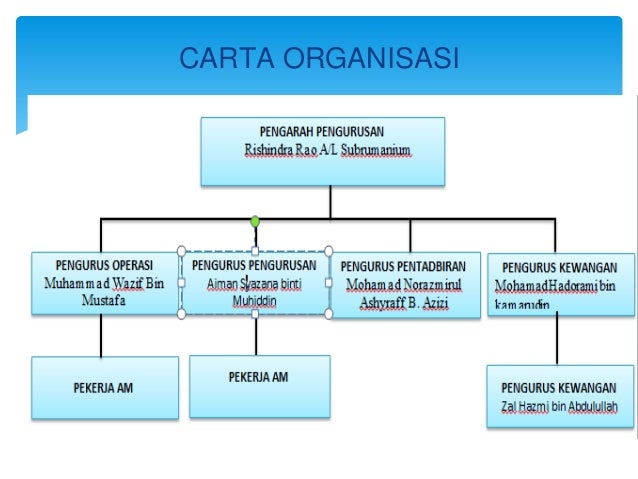 CARTA ORGANISASI

PENGARAH PENGURUSAN
Rishindra Rao A/L Subrumanium

PENGURUS OPERASI
Muhammad Wazif Bin Mustafa

PENGURUS PENGURUSAN
Aiman Syazana binti Muhiddin

PENGURUS PENTADBIRAN
Mohamad Norazmirul Ashyraff B. Azizi

PENGURUS KEWANGAN
MohamadHadorami bin kamarudin

PEKERJA AM

PEKERJA AM

PENGURUS KEWANGAN
Zal Hazmi bin Abdulullah